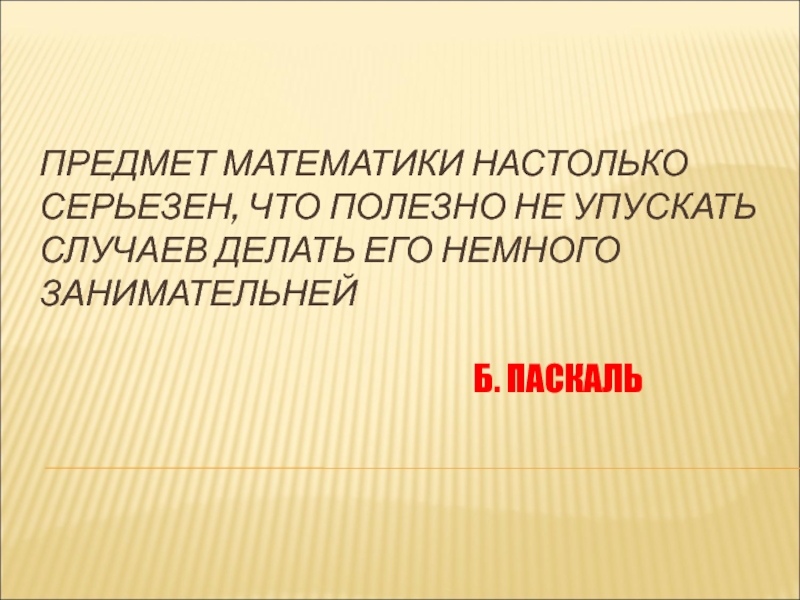 ПРЕДМЕТ МАТЕМАТИКИ НАСТОЛЬКО СЕРЬЕЗЕН, ЧТО ПОЛЕЗНО НЕ УПУСКАТЬ СЛУЧАЕВ ДЕЛАТЬ ЕГО НЕМНОГО ЗАНИМАТЕЛЬНЕЙ

Б. ПАСКАЛЬ